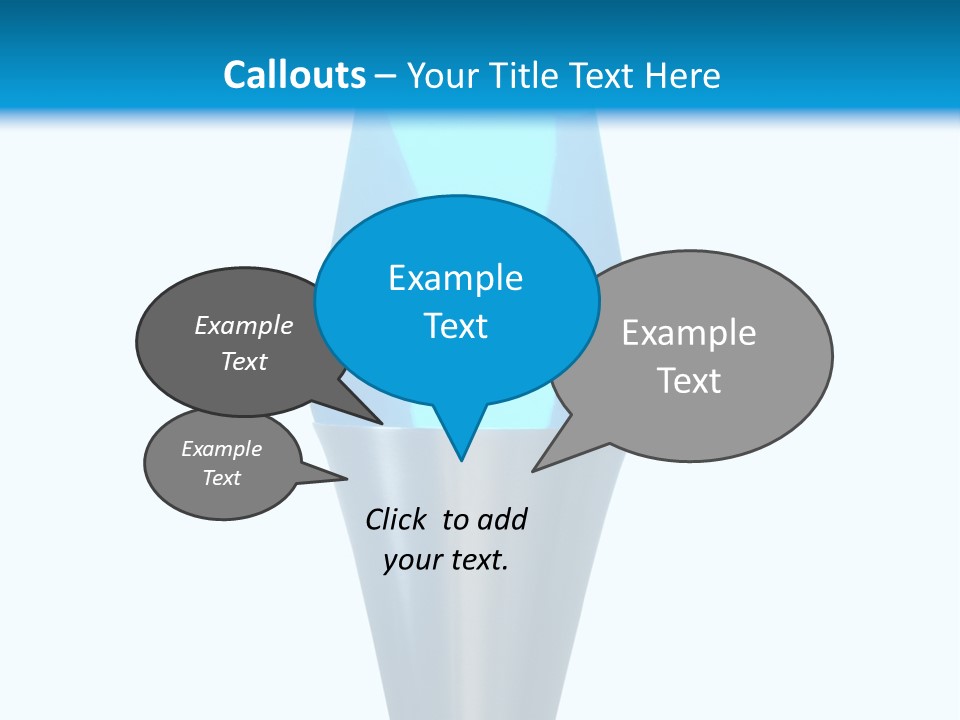 Callouts – Your Title Text Here

Example Text

Example Text

Example Text

Example Text

Click to add your text.